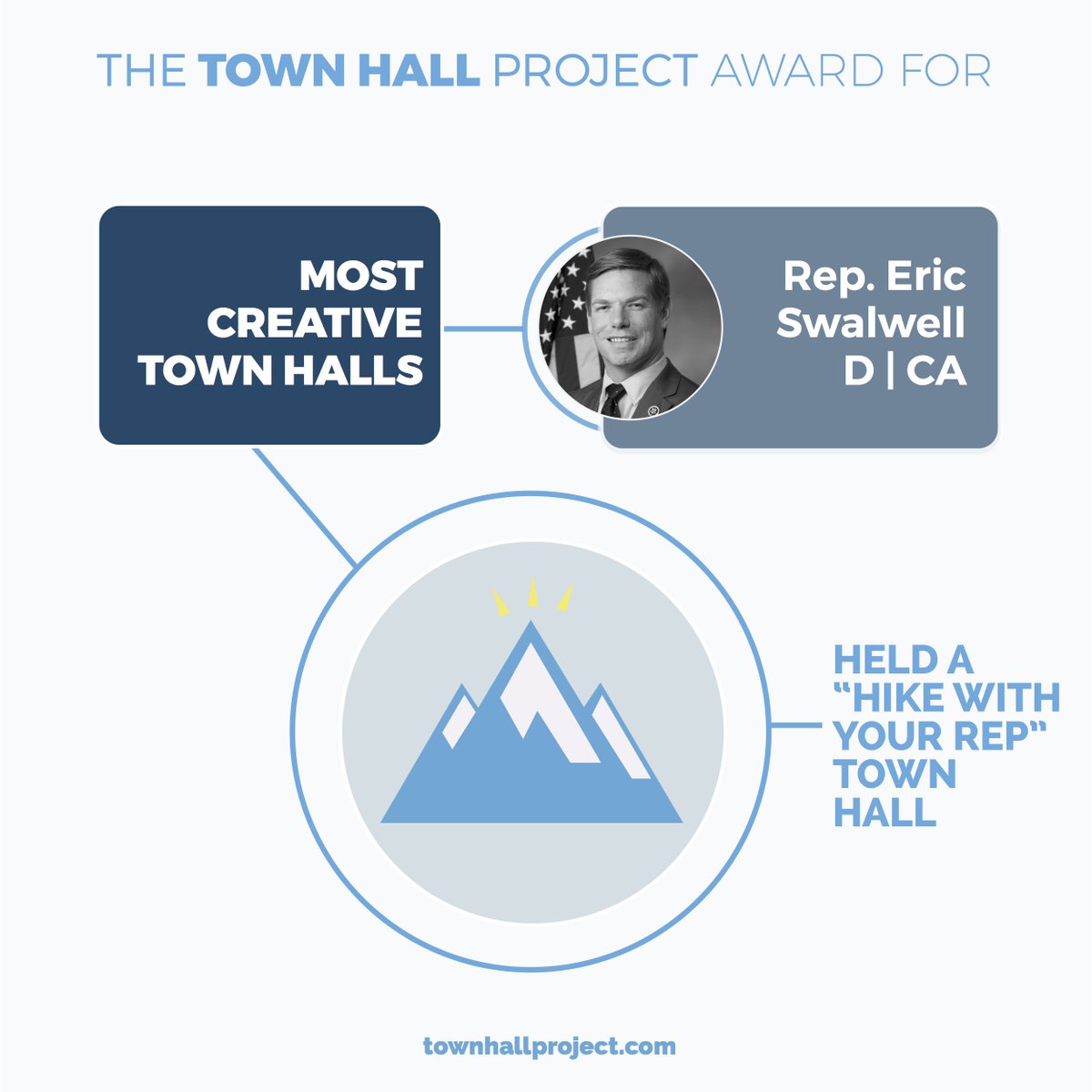 THE TOWN HALL PROJECT AWARD FOR

MOST CREATIVE TOWN HALLS

Rep. Eric Swalwell D | CA

HELD A "HIKE WITH YOUR REP" TOWN HALL

townhallproject.com